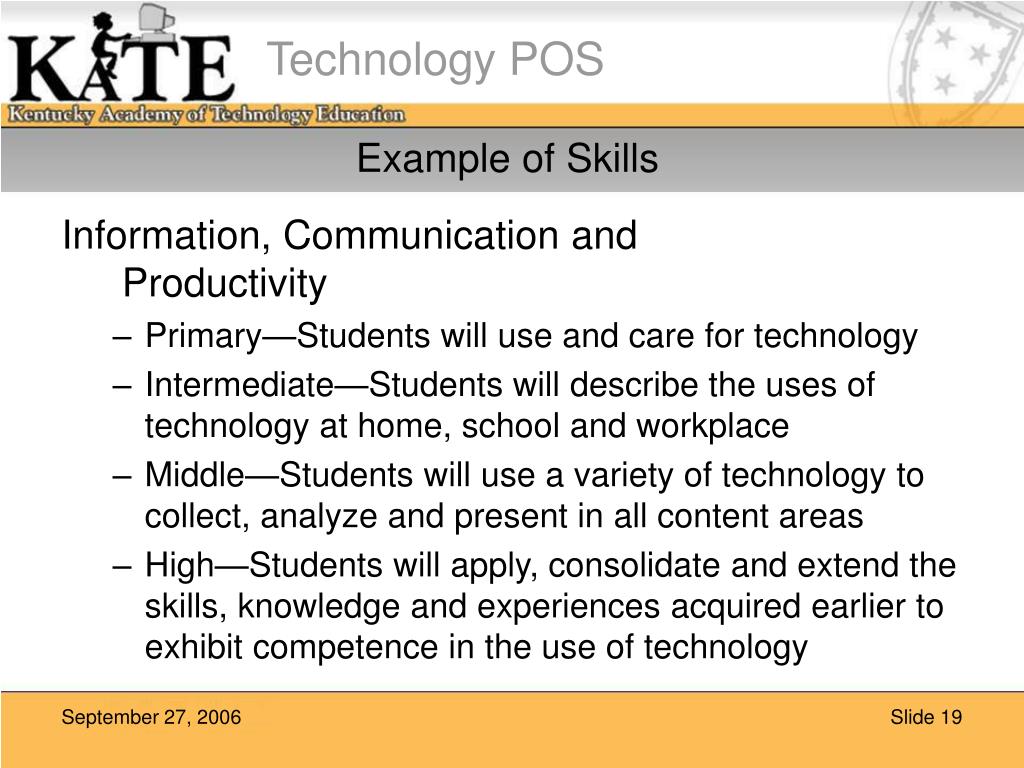 KATE
Kentucky Academy of Technology Education
Technology POS

Example of Skills

Information, Communication and Productivity

– Primary—Students will use and care for technology
– Intermediate—Students will describe the uses of technology at home, school and workplace
– Middle—Students will use a variety of technology to collect, analyze and present in all content areas
– High—Students will apply, consolidate and extend the skills, knowledge and experiences acquired earlier to exhibit competence in the use of technology

September 27, 2006
Slide 19